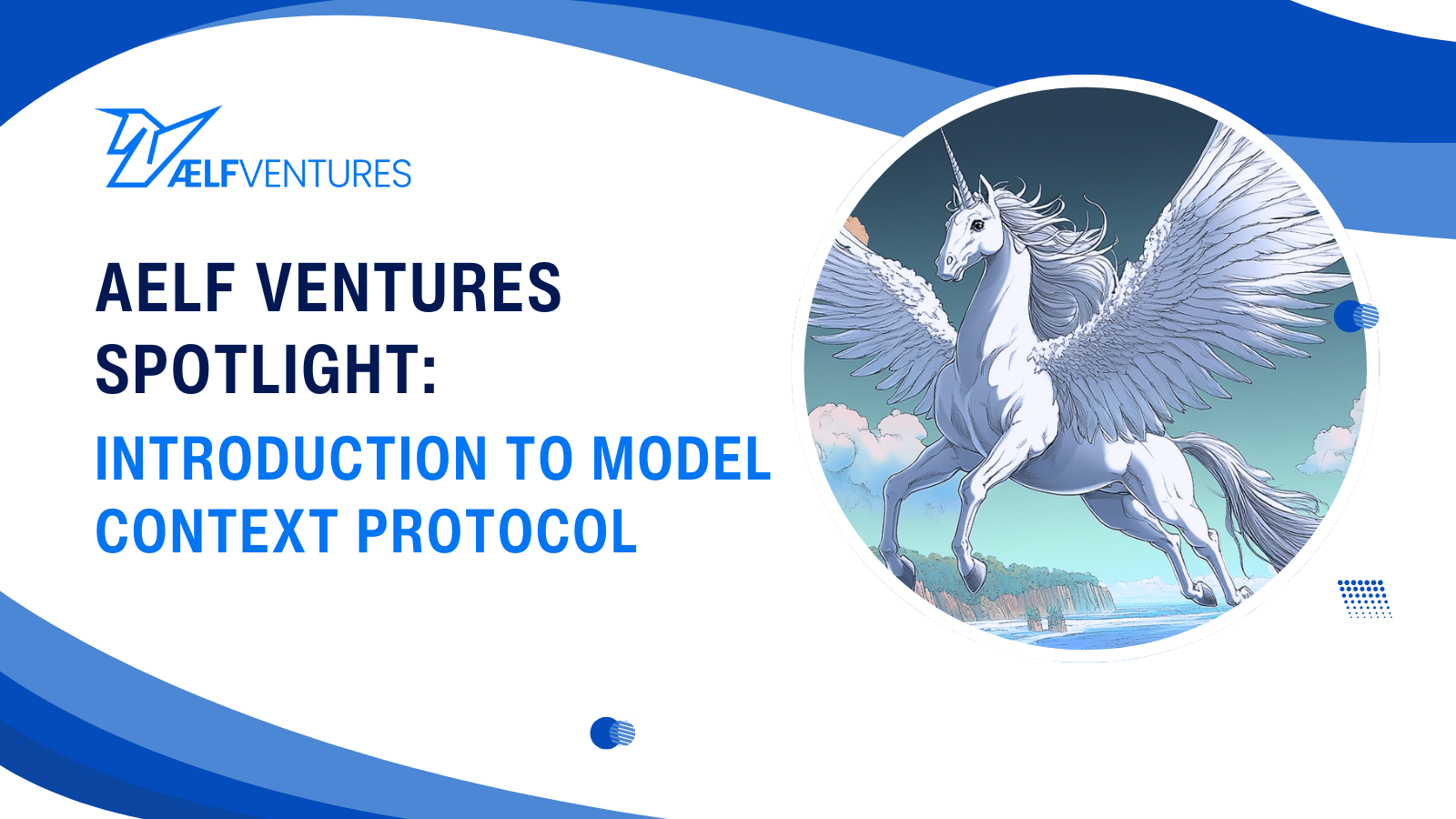 ÆLFVENTURES

AELF VENTURES SPOTLIGHT:

INTRODUCTION TO MODEL CONTEXT PROTOCOL